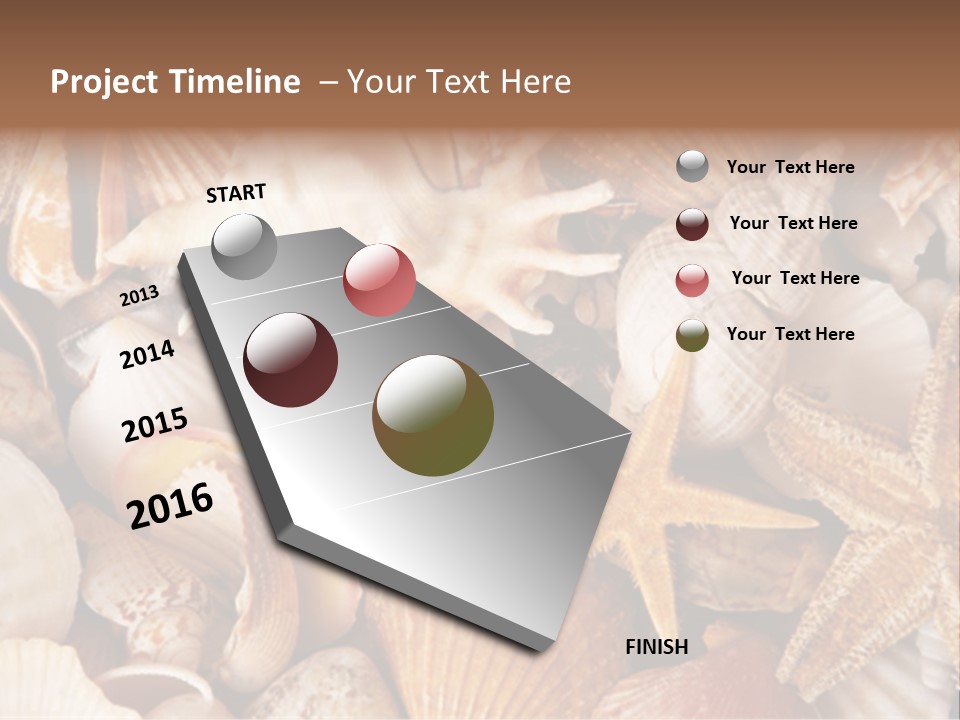 Project Timeline – Your Text Here

START

2013

2014

2015

2016

FINISH

Your Text Here

Your Text Here

Your Text Here

Your Text Here